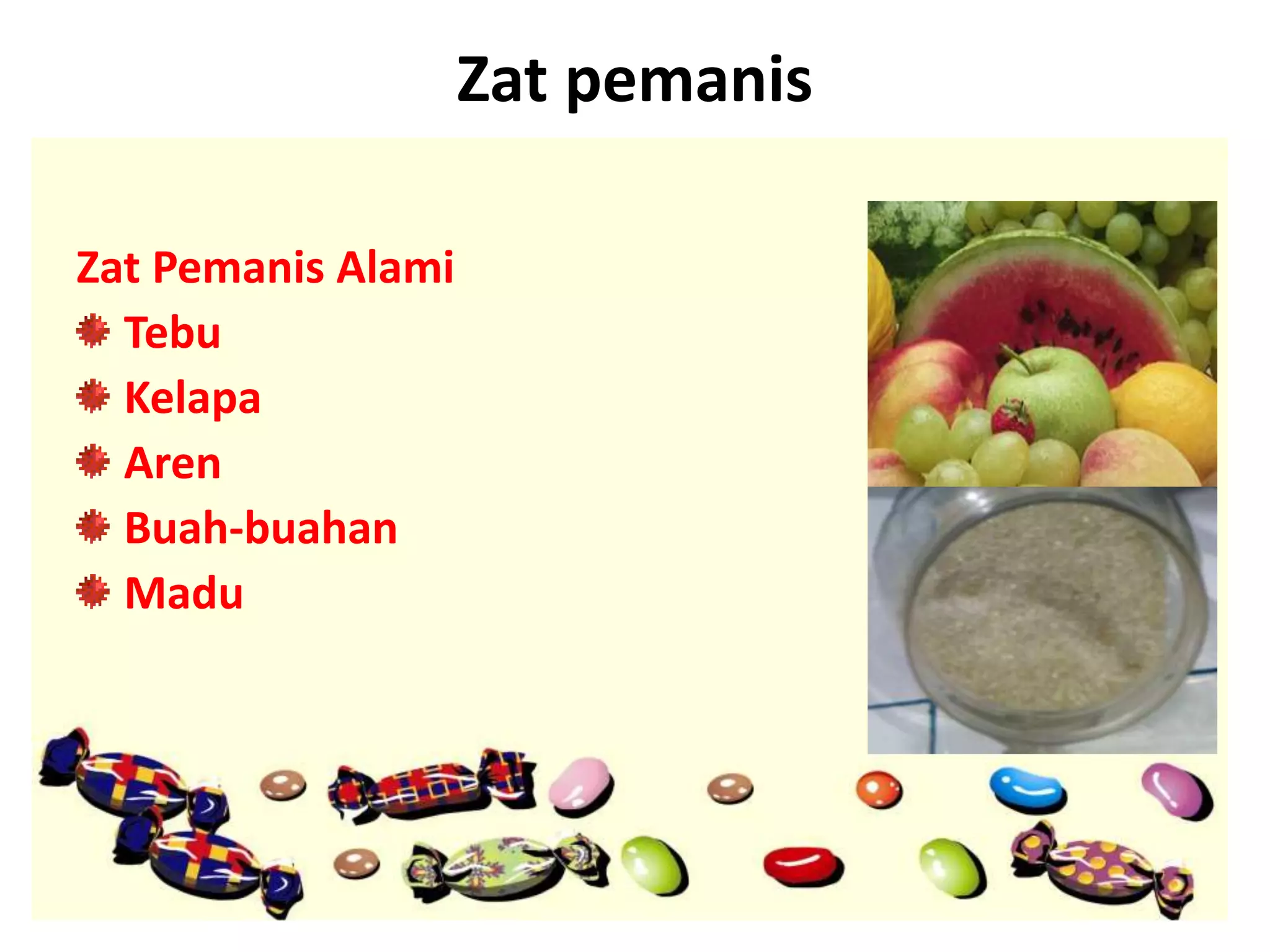 Zat pemanis

Zat Pemanis Alami

Tebu

Kelapa

Aren

Buah-buahan

Madu